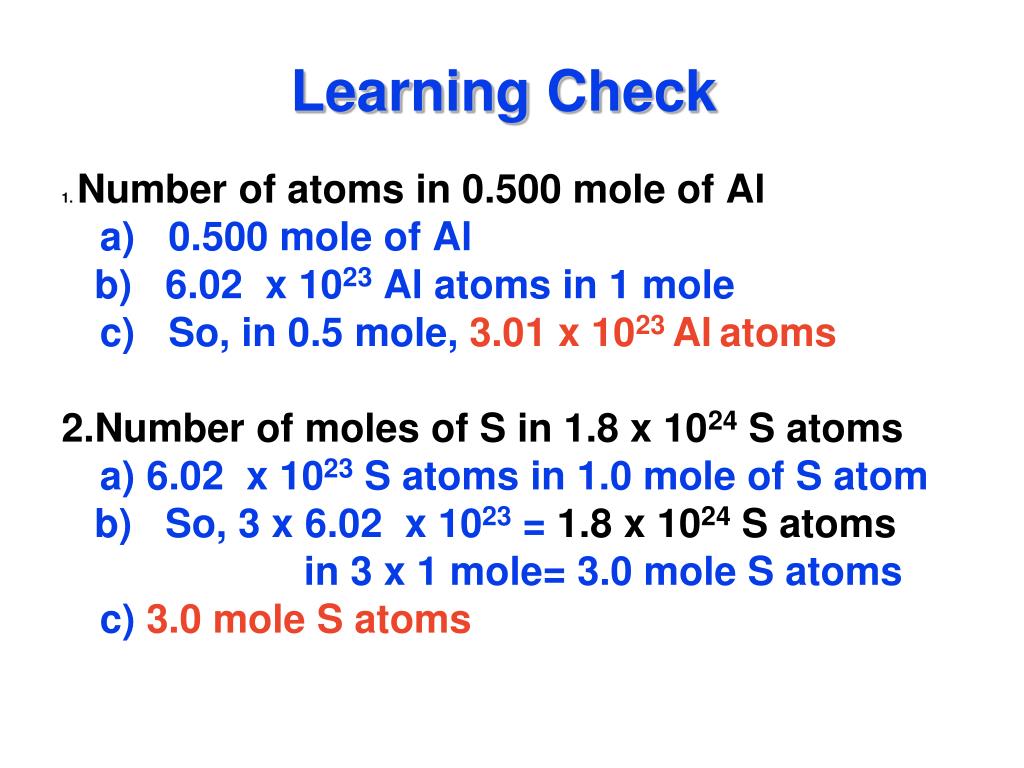 Learning Check

1. Number of atoms in 0.500 mole of Al
a) 0.500 mole of Al
b) 6.02 x $10^{23}$ Al atoms in 1 mole
c) So, in 0.5 mole, 3.01 x $10^{23}$ Al atoms

2.Number of moles of S in 1.8 x $10^{24}$ S atoms
a) 6.02 x $10^{23}$ S atoms in 1.0 mole of S atom
b) So, 3 x 6.02 x $10^{23}$ = 1.8 x $10^{24}$ S atoms
in 3 x 1 mole= 3.0 mole S atoms
c) 3.0 mole S atoms